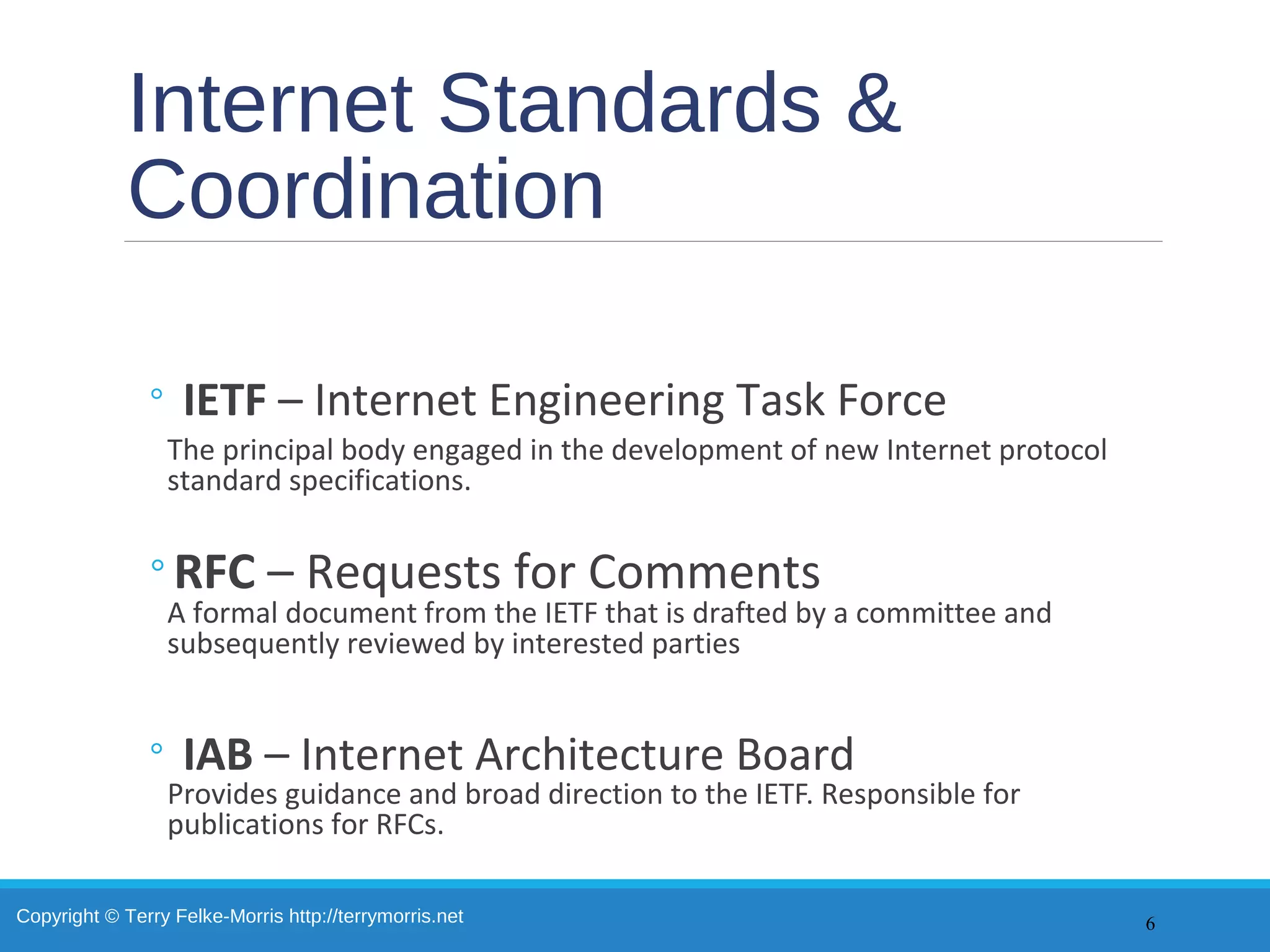 Internet Standards & Coordination

◦ IETF – Internet Engineering Task Force

The principal body engaged in the development of new Internet protocol standard specifications.

◦ RFC – Requests for Comments

A formal document from the IETF that is drafted by a committee and subsequently reviewed by interested parties

◦ IAB – Internet Architecture Board

Provides guidance and broad direction to the IETF. Responsible for publications for RFCs.

Copyright © Terry Felke-Morris http://terrymorris.net

6